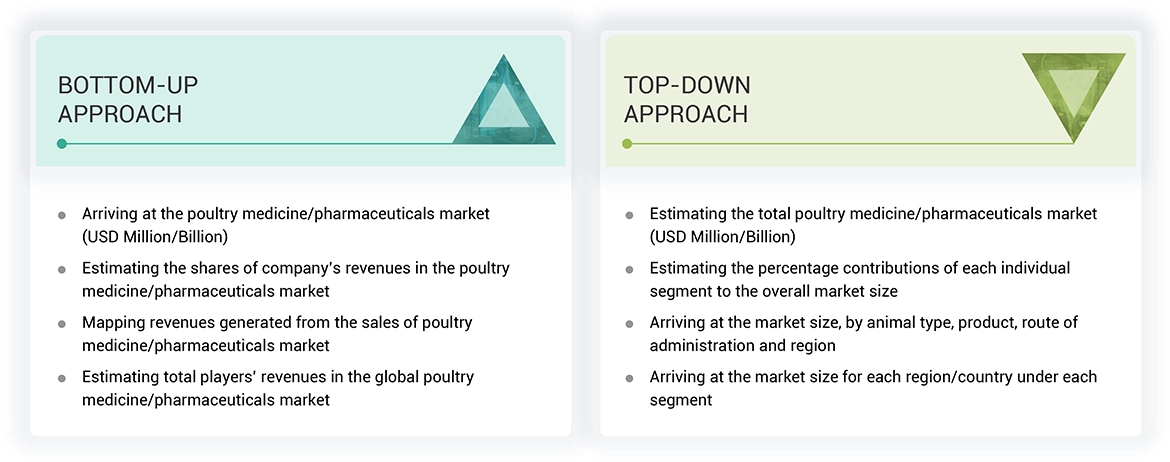 BOTTOM-UP APPROACH

- Arriving at the poultry medicine/pharmaceuticals market (USD Million/Billion)
- Estimating the shares of company's revenues in the poultry medicine/pharmaceuticals market
- Mapping revenues generated from the sales of poultry medicine/pharmaceuticals market
- Estimating total players' revenues in the global poultry medicine/pharmaceuticals market

TOP-DOWN APPROACH

- Estimating the total poultry medicine/pharmaceuticals market (USD Million/Billion)
- Estimating the percentage contributions of each individual segment to the overall market size
- Arriving at the market size, by animal type, product, route of administration and region
- Arriving at the market size for each region/country under each segment